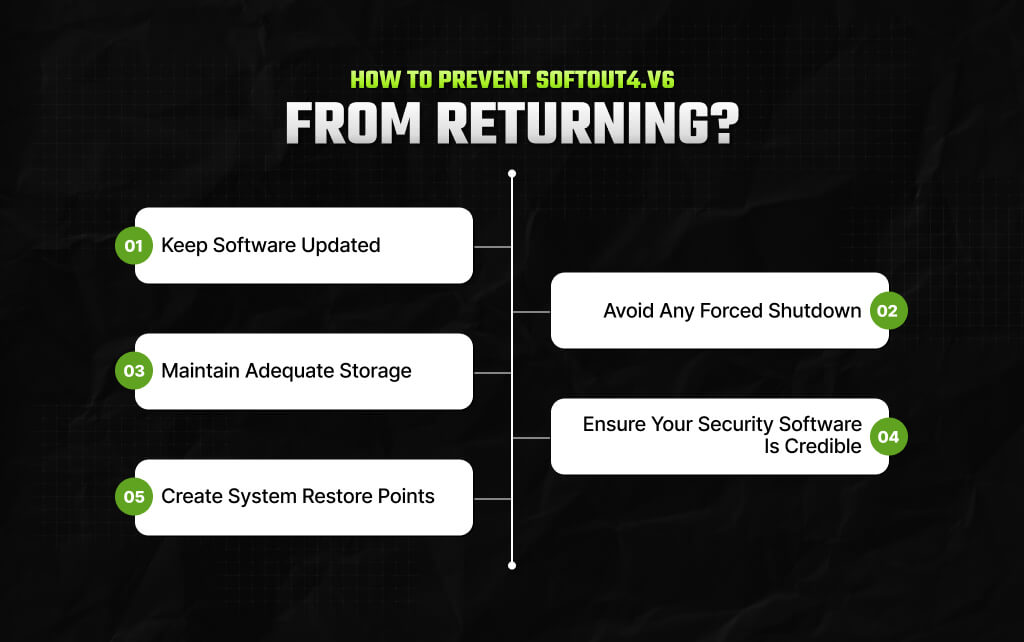 HOW TO PREVENT SOFTOUT4.V6
FROM RETURNING?

01 Keep Software Updated

Avoid Any Forced Shutdown 02

03 Maintain Adequate Storage

Ensure Your Security Software Is Credible 04

05 Create System Restore Points